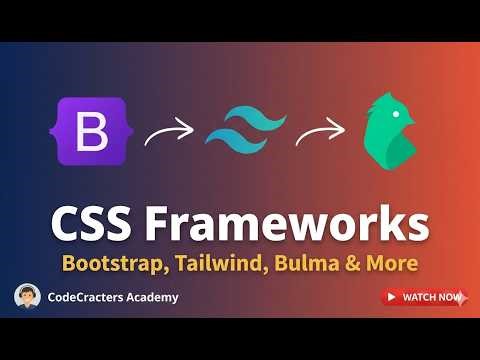 B

CSS Frameworks
Bootstrap, Tailwind, Bulma & More

CodeCracters Academy

WATCH NOW